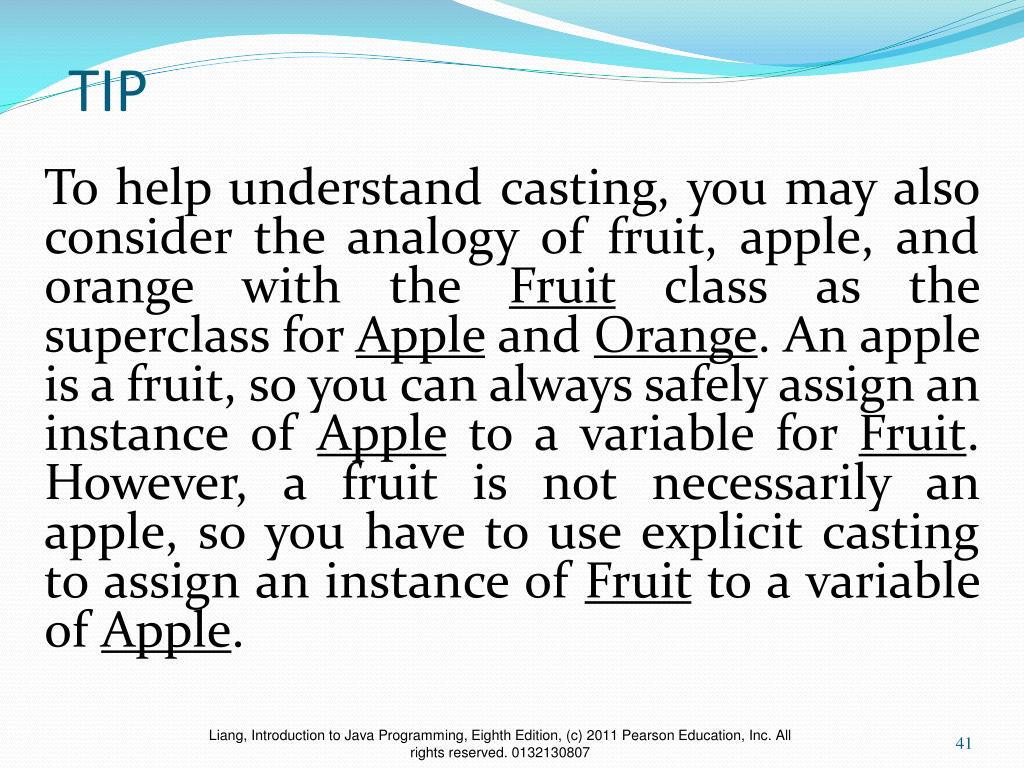 TIP

To help understand casting, you may also consider the analogy of fruit, apple, and orange with the Fruit class as the superclass for Apple and Orange. An apple is a fruit, so you can always safely assign an instance of Apple to a variable for Fruit. However, a fruit is not necessarily an apple, so you have to use explicit casting to assign an instance of Fruit to a variable of Apple.

Liang, Introduction to Java Programming, Eighth Edition, (c) 2011 Pearson Education, Inc. All rights reserved. 0132130807

41